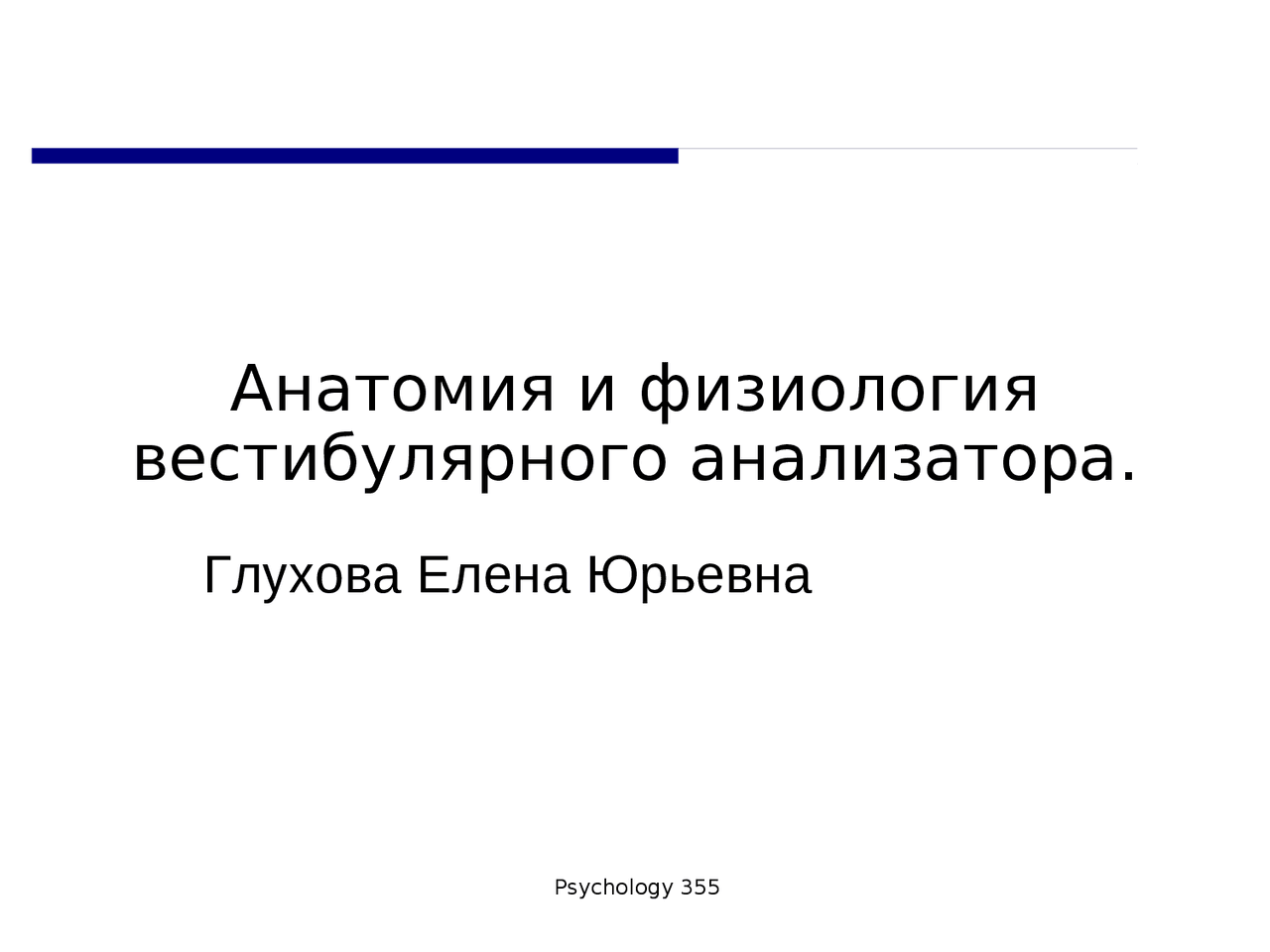 Анатомия и физиология вестибулярного анализатора.

Глухова Елена Юрьевна

Psychology 355